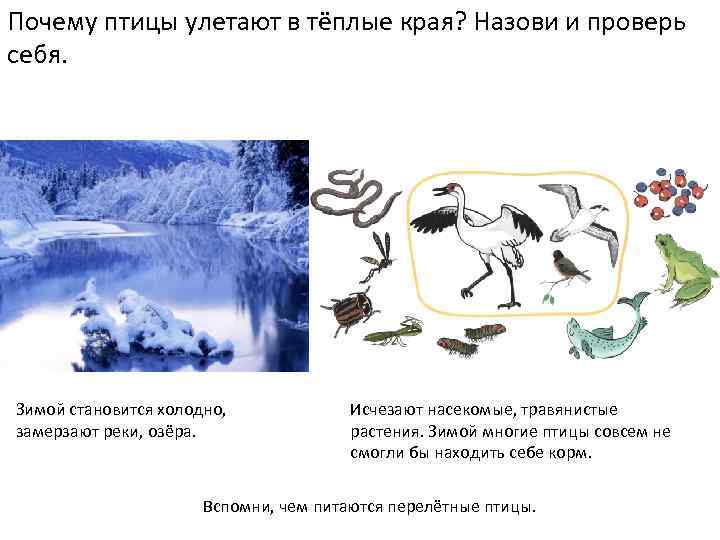 Почему птицы улетают в тёплые края? Назови и проверь себя.

Зимой становится холодно, замерзают реки, озёра.

Исчезают насекомые, травянистые растения. Зимой многие птицы совсем не смогли бы находить себе корм.

Вспомни, чем питаются перелётные птицы.